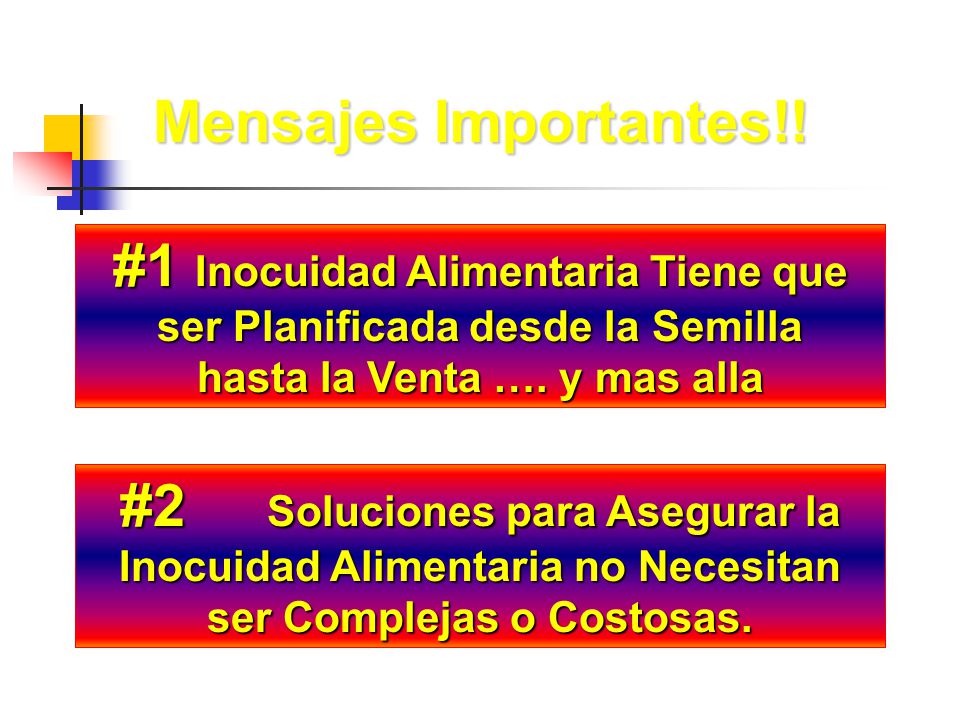 Mensajes Importantes!!

#1 Inocuidad Alimentaria Tiene que ser Planificada desde la Semilla hasta la Venta …. y mas alla

#2 Soluciones para Asegurar la Inocuidad Alimentaria no Necesitan ser Complejas o Costosas.